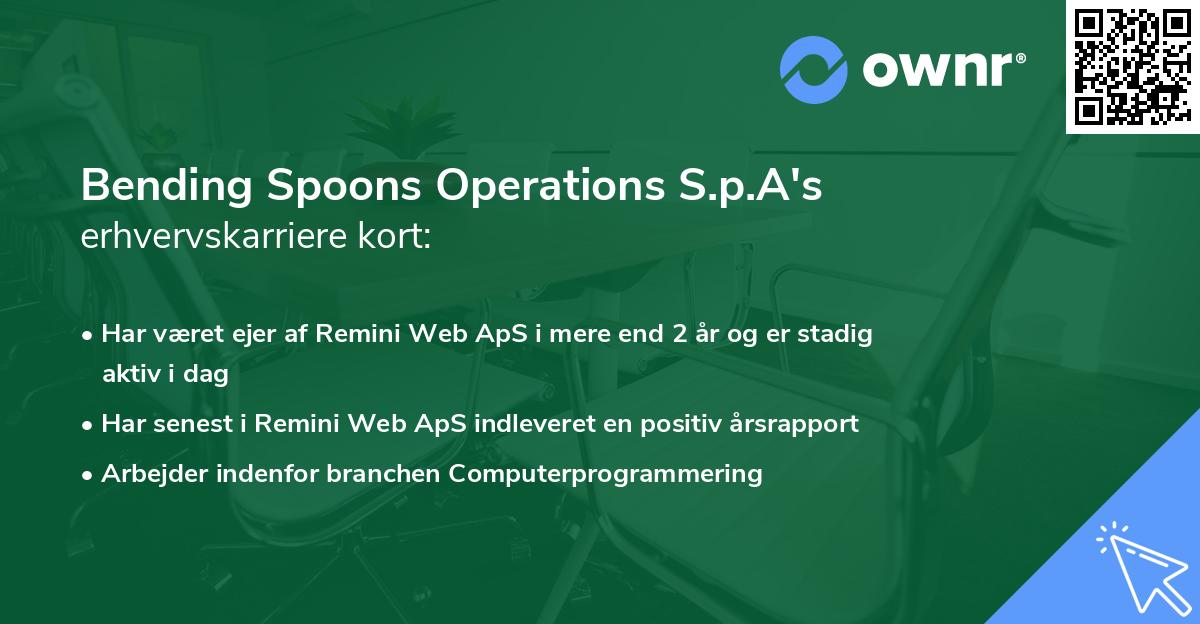 ownr®

Bending Spoons Operations S.p.A's erhvervskarriere kort:

• Har været ejer af Remini Web ApS i mere end 2 år og er stadig aktiv i dag
• Har senest i Remini Web ApS indleveret en positiv årsrapport
• Arbejder indenfor branchen Computerprogrammering